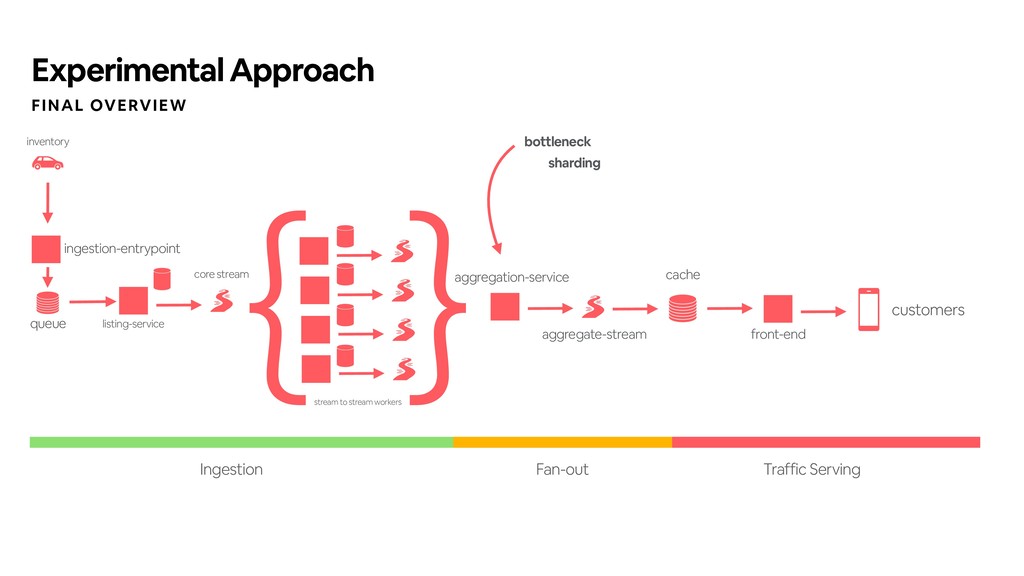 Experimental Approach

FINAL OVERVIEW

inventory

ingestion-entrypoint

queue

listing-service

core stream

stream to stream workers

bottleneck
sharding

aggregation-service

aggregate-stream

cache

front-end

customers

Ingestion

Fan-out

Traffic Serving